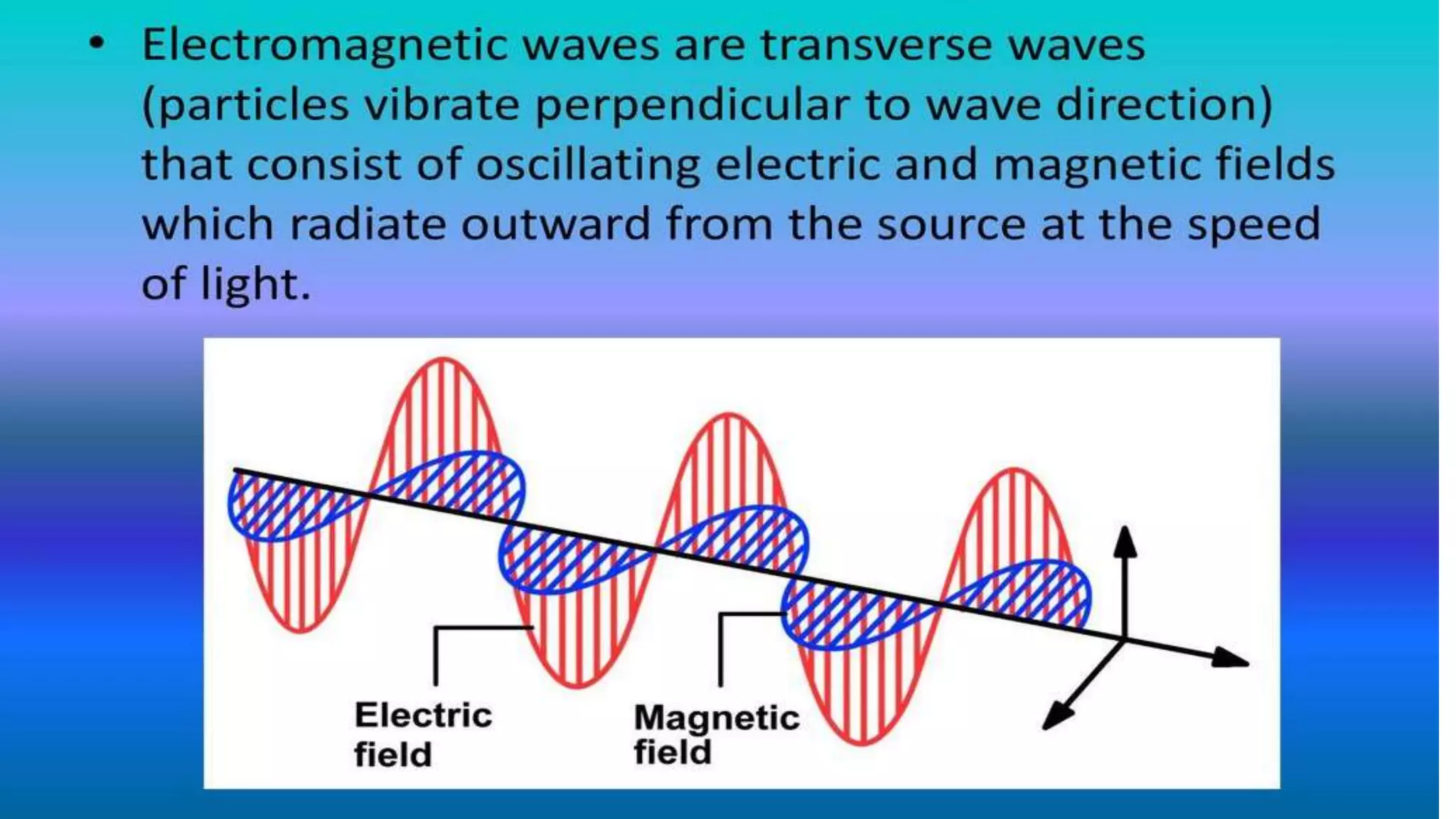 • Electromagnetic waves are transverse waves (particles vibrate perpendicular to wave direction) that consist of oscillating electric and magnetic fields which radiate outward from the source at the speed of light.

Electric field

Magnetic field